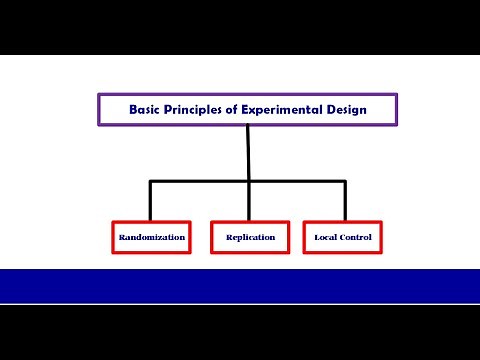 Basic Principles of Experimental Design

Randomization

Replication

Local Control